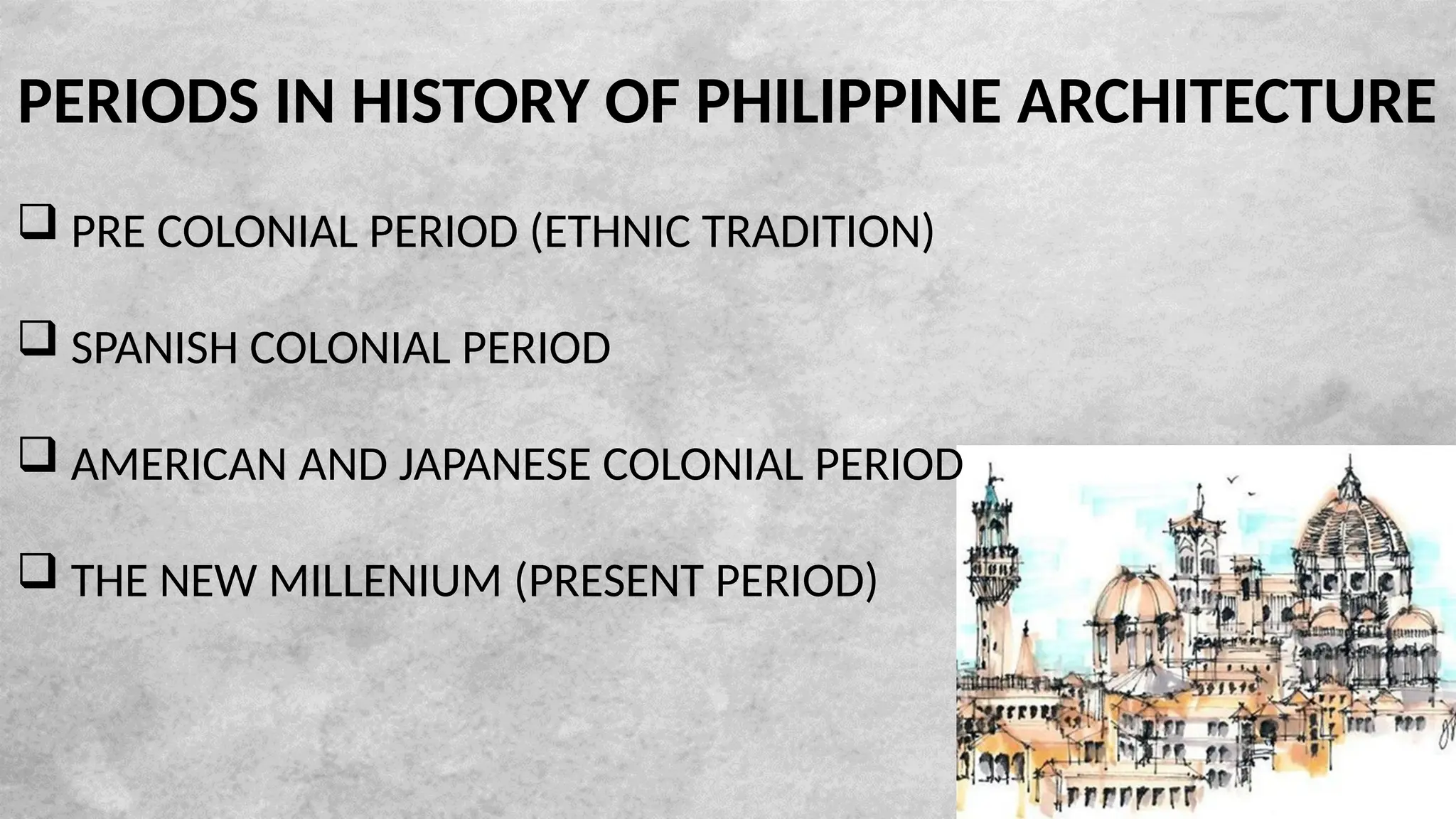 PERIODS IN HISTORY OF PHILIPPINE ARCHITECTURE

❑ PRE COLONIAL PERIOD (ETHNIC TRADITION)

❑ SPANISH COLONIAL PERIOD

❑ AMERICAN AND JAPANESE COLONIAL PERIOD

❑ THE NEW MILLENIUM (PRESENT PERIOD)